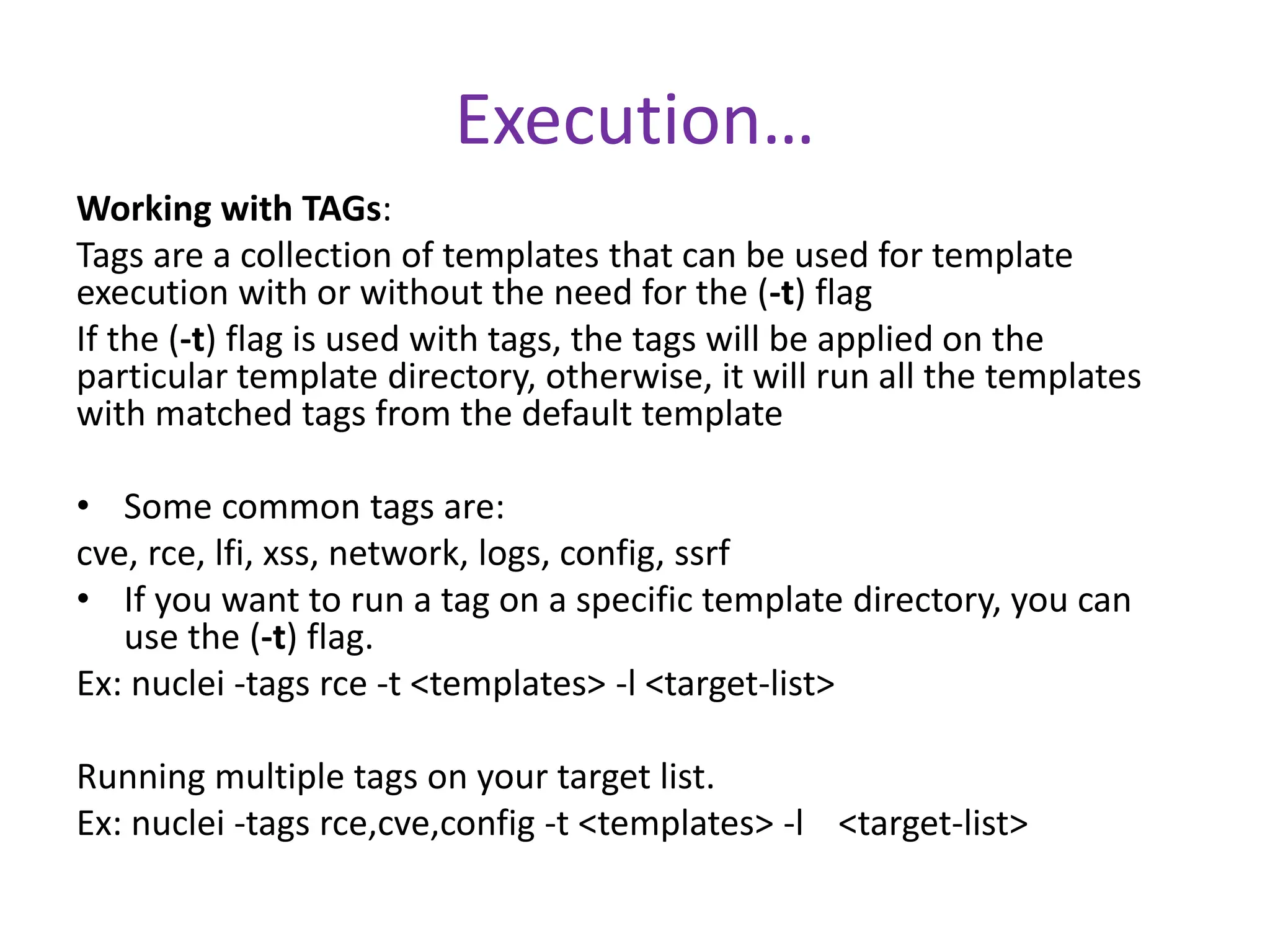 Execution…

Working with TAGs:

Tags are a collection of templates that can be used for template execution with or without the need for the (-t) flag

If the (-t) flag is used with tags, the tags will be applied on the particular template directory, otherwise, it will run all the templates with matched tags from the default template

• Some common tags are:

cve, rce, lfi, xss, network, logs, config, ssrf

• If you want to run a tag on a specific template directory, you can use the (-t) flag.

Ex: nuclei -tags rce -t <templates> -l <target-list>

Running multiple tags on your target list.

Ex: nuclei -tags rce,cve,config -t <templates> -l <target-list>